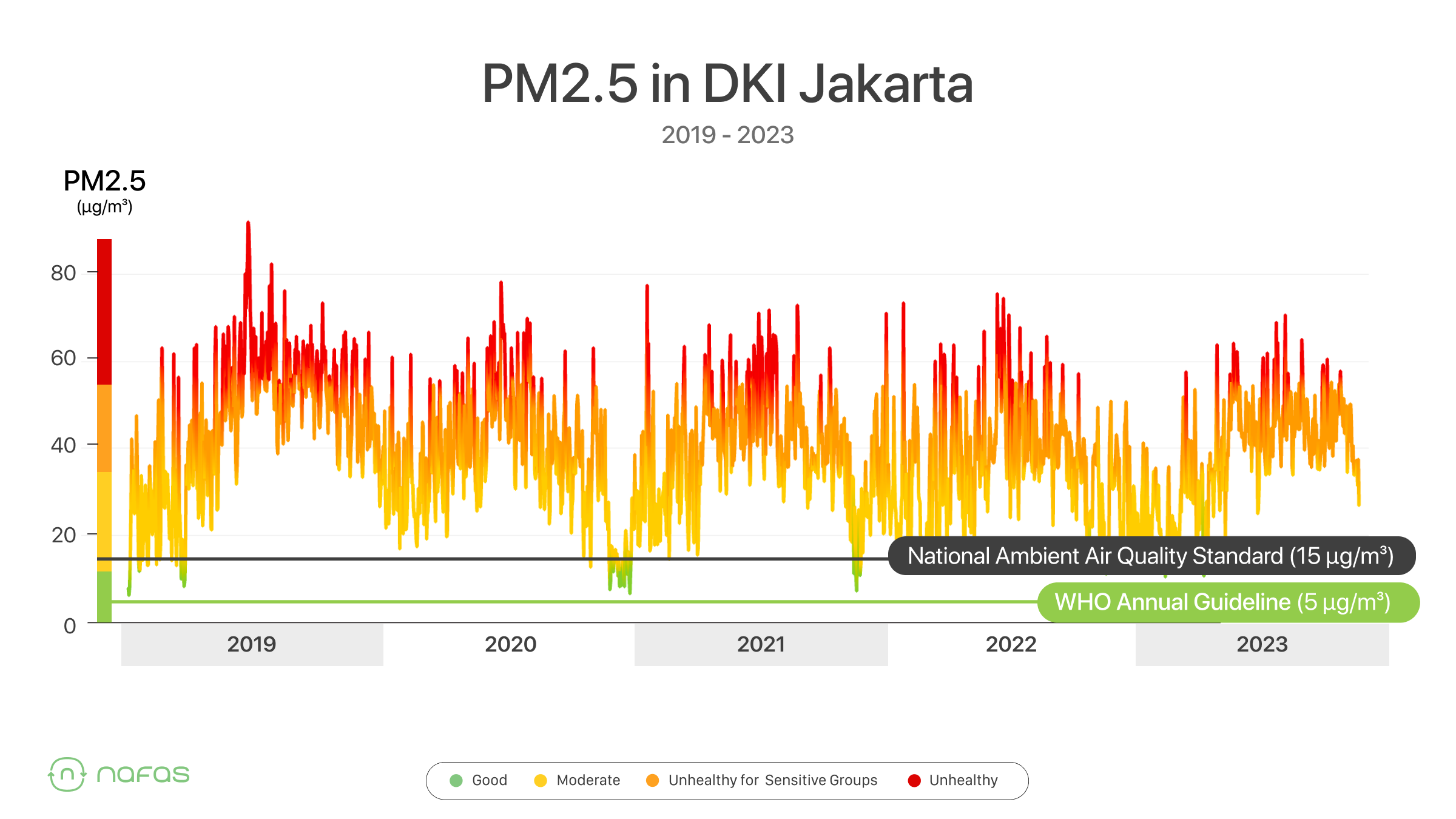 PM2.5 in DKI Jakarta

2019 - 2023

PM2.5
(µg/m³)

80
60
40
20
0

National Ambient Air Quality Standard (15 µg/m³)

WHO Annual Guideline (5 µg/m³)

2019
2020
2021
2022
2023

nafas

Good
Moderate
Unhealthy for Sensitive Groups
Unhealthy